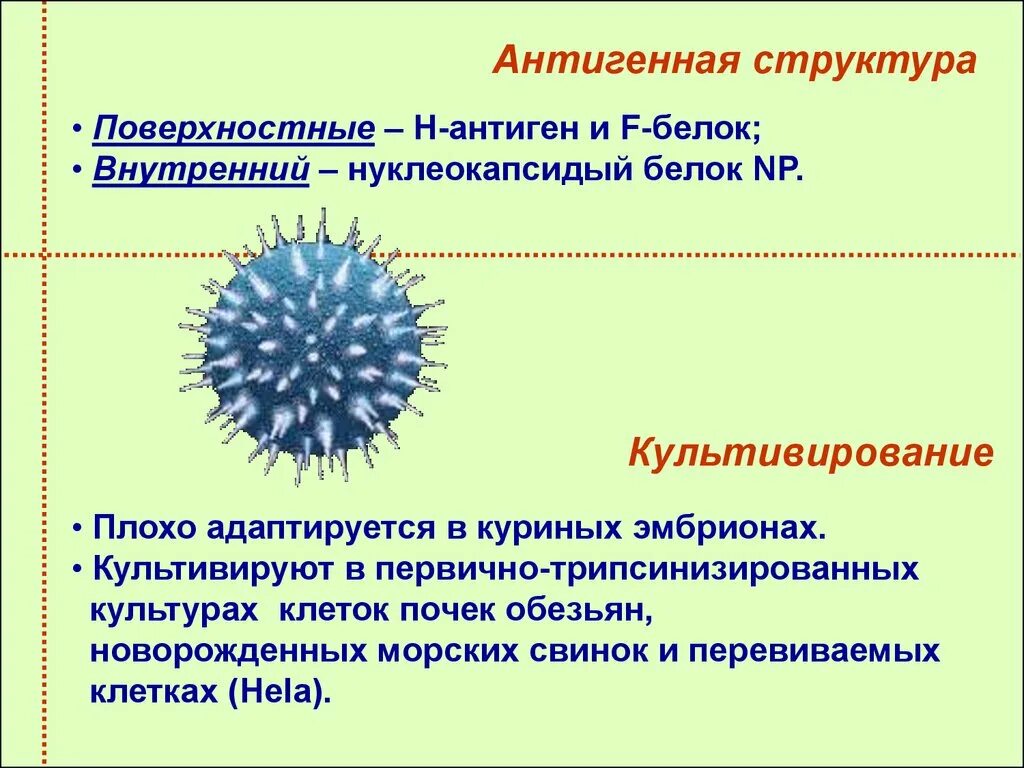 Антигенная структура

• Поверхностные – Н-антиген и F-белок;
• Внутренний – нуклеокапсидый белок NP.

Культивирование

• Плохо адаптируется в куриных эмбрионах.
• Культивируют в первично-трипсинизированных культурах клеток почек обезьян, новорожденных морских свинок и перевиваемых клетках (Hela).